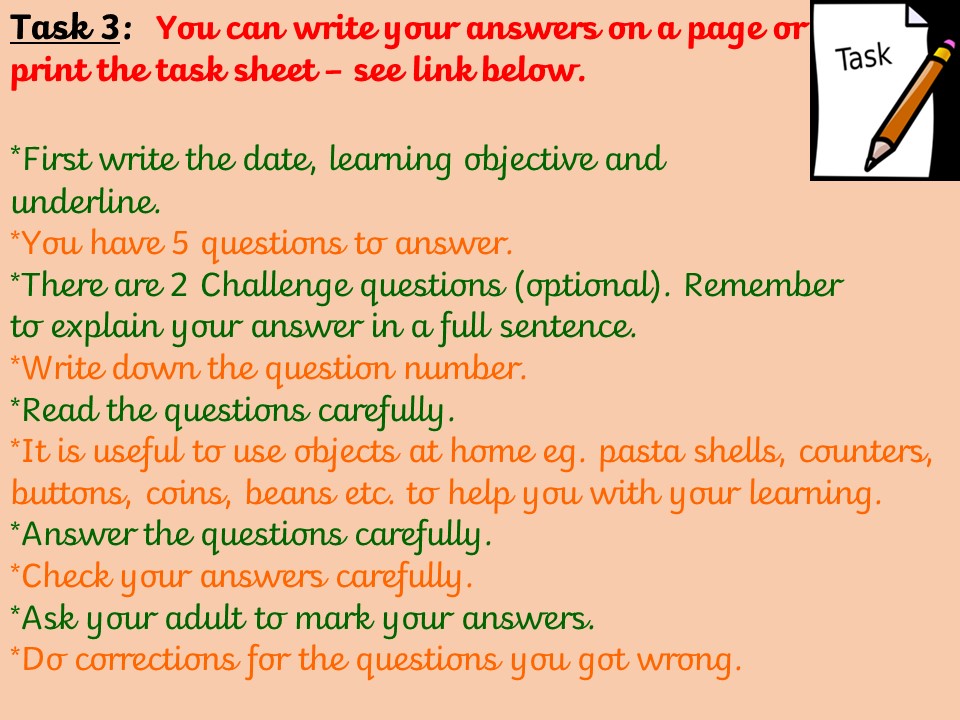 Task 3: You can write your answers on a page or print the task sheet – see link below.

Task

*First write the date, learning objective and underline.
*You have 5 questions to answer.
*There are 2 Challenge questions (optional). Remember to explain your answer in a full sentence.
*Write down the question number.
*Read the questions carefully.
*It is useful to use objects at home eg. pasta shells, counters, buttons, coins, beans etc. to help you with your learning.
*Answer the questions carefully.
*Check your answers carefully.
*Ask your adult to mark your answers.
*Do corrections for the questions you got wrong.